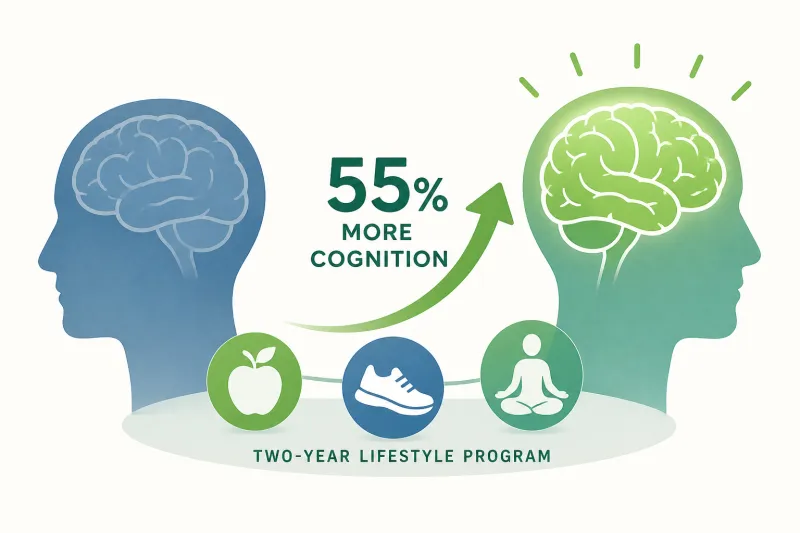 55%
MORE
COGNITION

TWO-YEAR LIFESTYLE PROGRAM